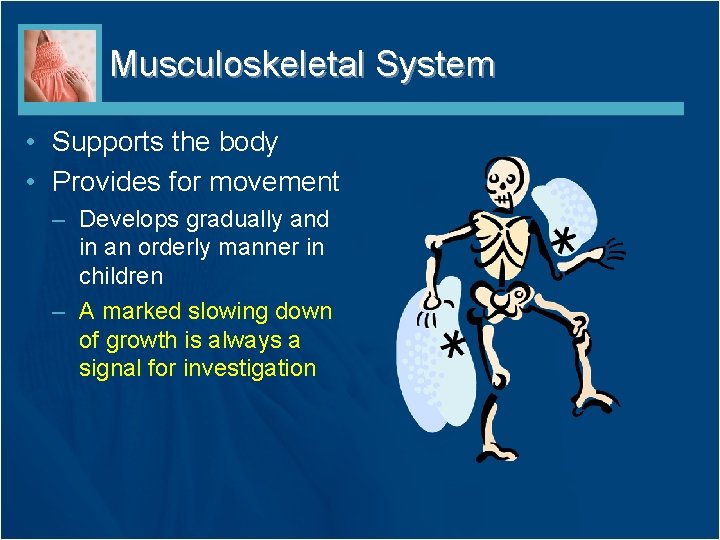 Musculoskeletal System

• Supports the body
• Provides for movement
– Develops gradually and in an orderly manner in children
– A marked slowing down of growth is always a signal for investigation